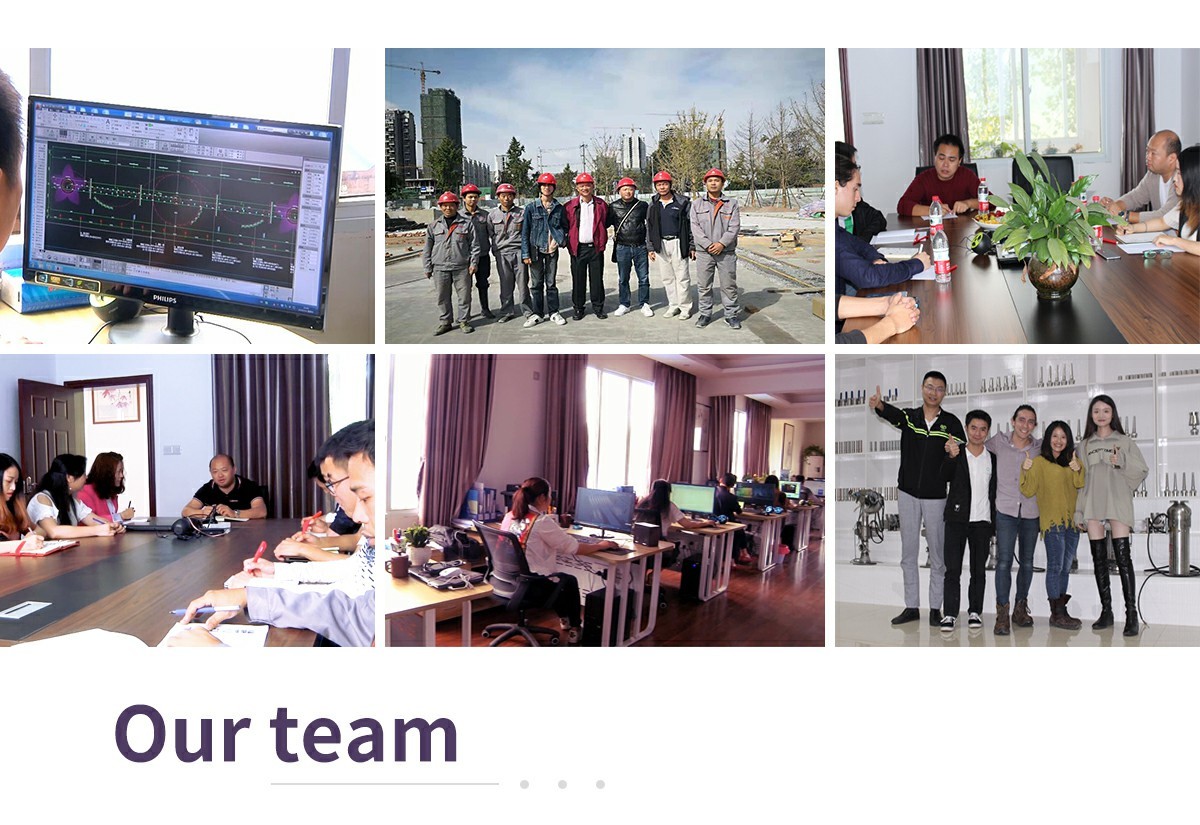 PHILIPS

Our team